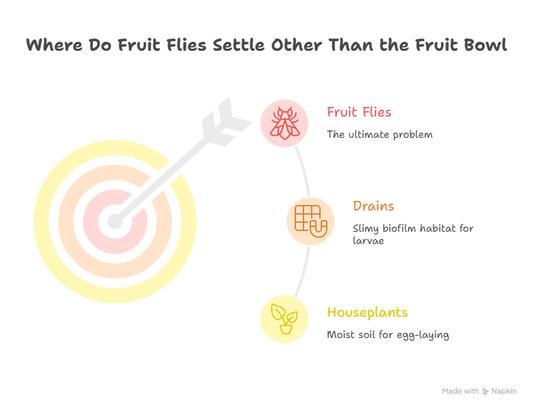 Where Do Fruit Flies Settle Other Than the Fruit Bowl

Fruit Flies

The ultimate problem

Drains

Slimy biofilm habitat for larvae

Houseplants

Moist soil for egg-laying

Made with Napkin